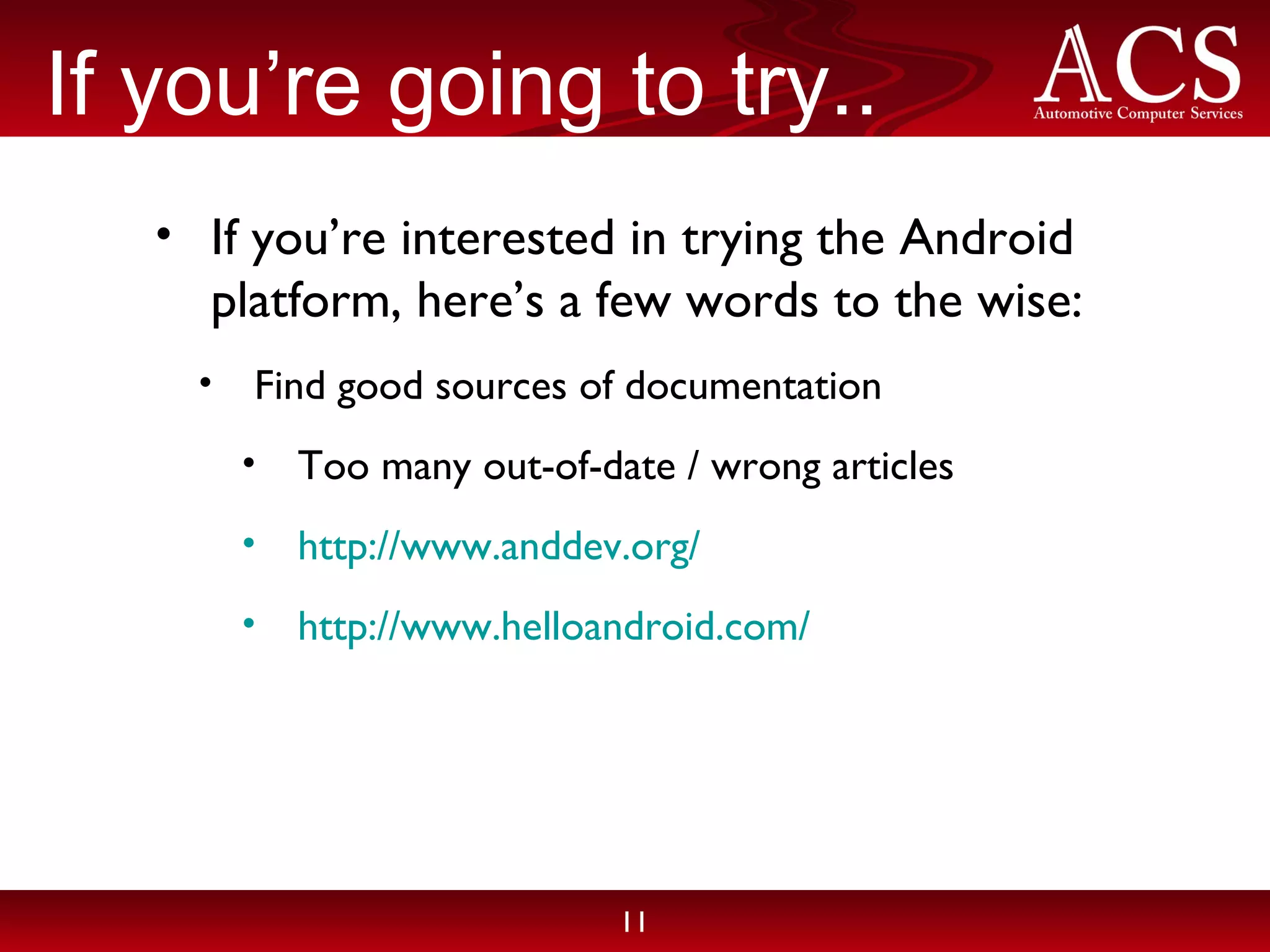 If you’re going to try..

ACS
Automotive Computer Services

• If you’re interested in trying the Android platform, here’s a few words to the wise:

• Find good sources of documentation

• Too many out-of-date / wrong articles

• http://www.anddev.org/

• http://www.helloandroid.com/

11